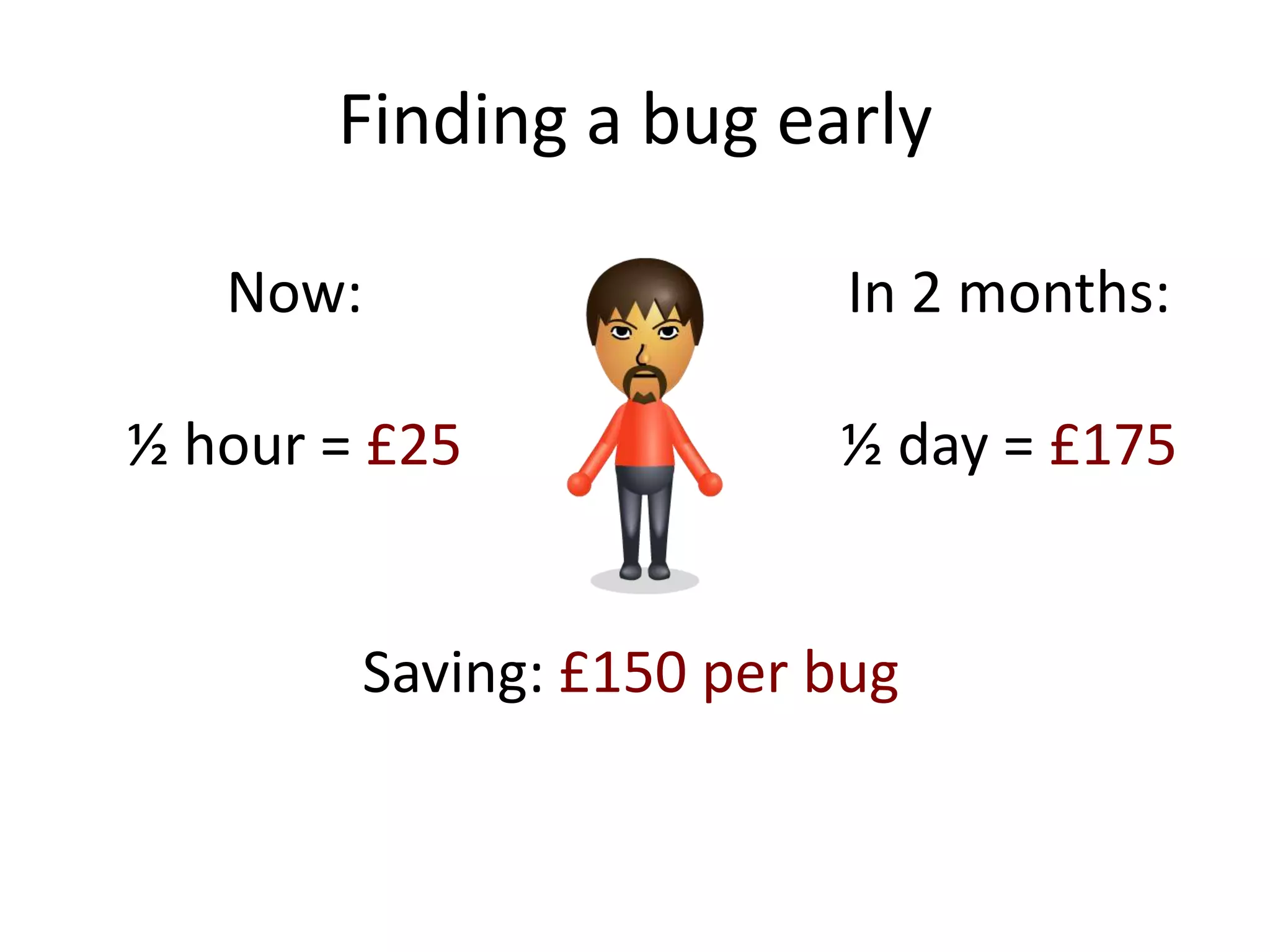 Finding a bug early

Now:

½ hour = £25

In 2 months:

½ day = £175

Saving: £150 per bug